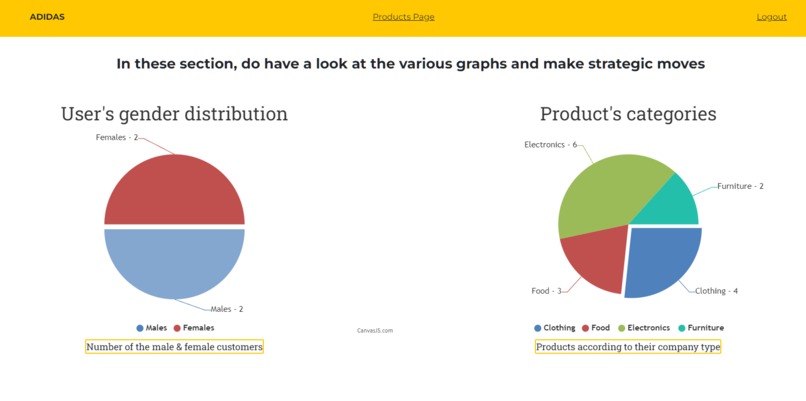 ADIDAS

Products Page

Logout

In these section, do have a look at the various graphs and make strategic moves

User's gender distribution

Females - 2

Males - 2

Males Females

Number of the male & female customers

CanvasJS.com

Product's categories

Electronics - 6

Furniture - 2

Food - 3

Clothing - 4

Clothing Food Electronics Furniture

Products according to their company type